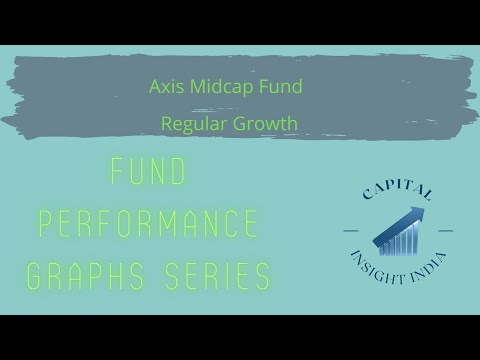 Axis Midcap Fund
Regular Growth

FUND
PERFORMANCE
GRAPHS SERIES

CAPITAL
INSIGHT INDIA